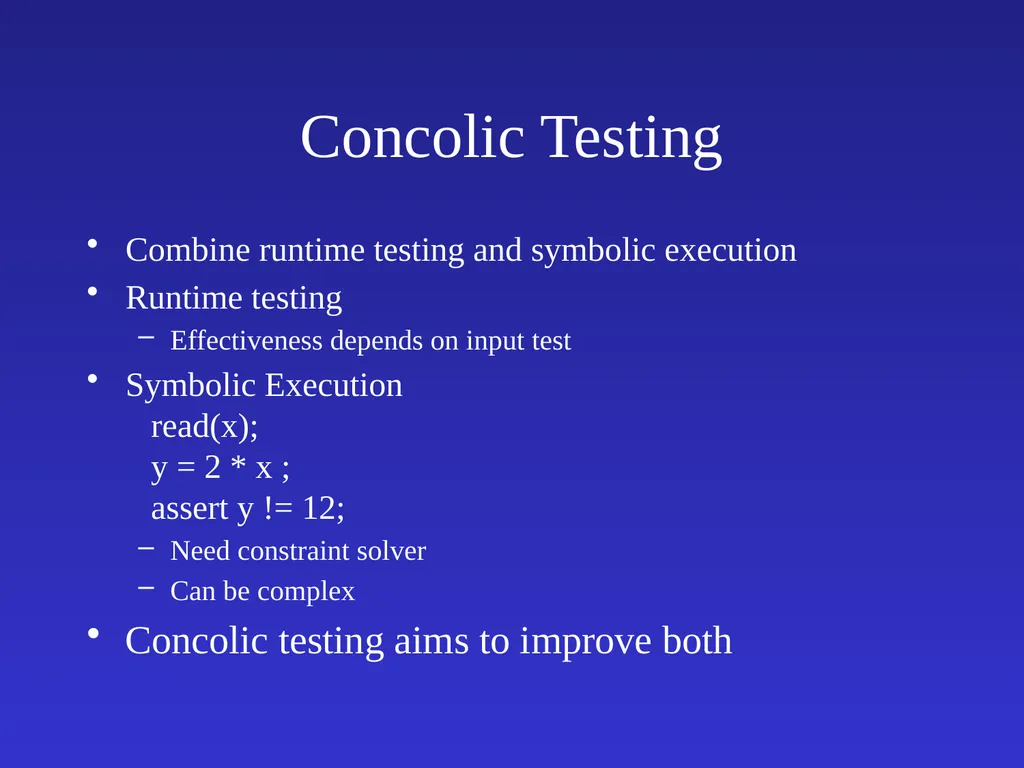 Concolic Testing

• Combine runtime testing and symbolic execution
• Runtime testing
  – Effectiveness depends on input test
• Symbolic Execution
  read(x);
  y = 2 * x ;
  assert y != 12;
  – Need constraint solver
  – Can be complex
• Concolic testing aims to improve both